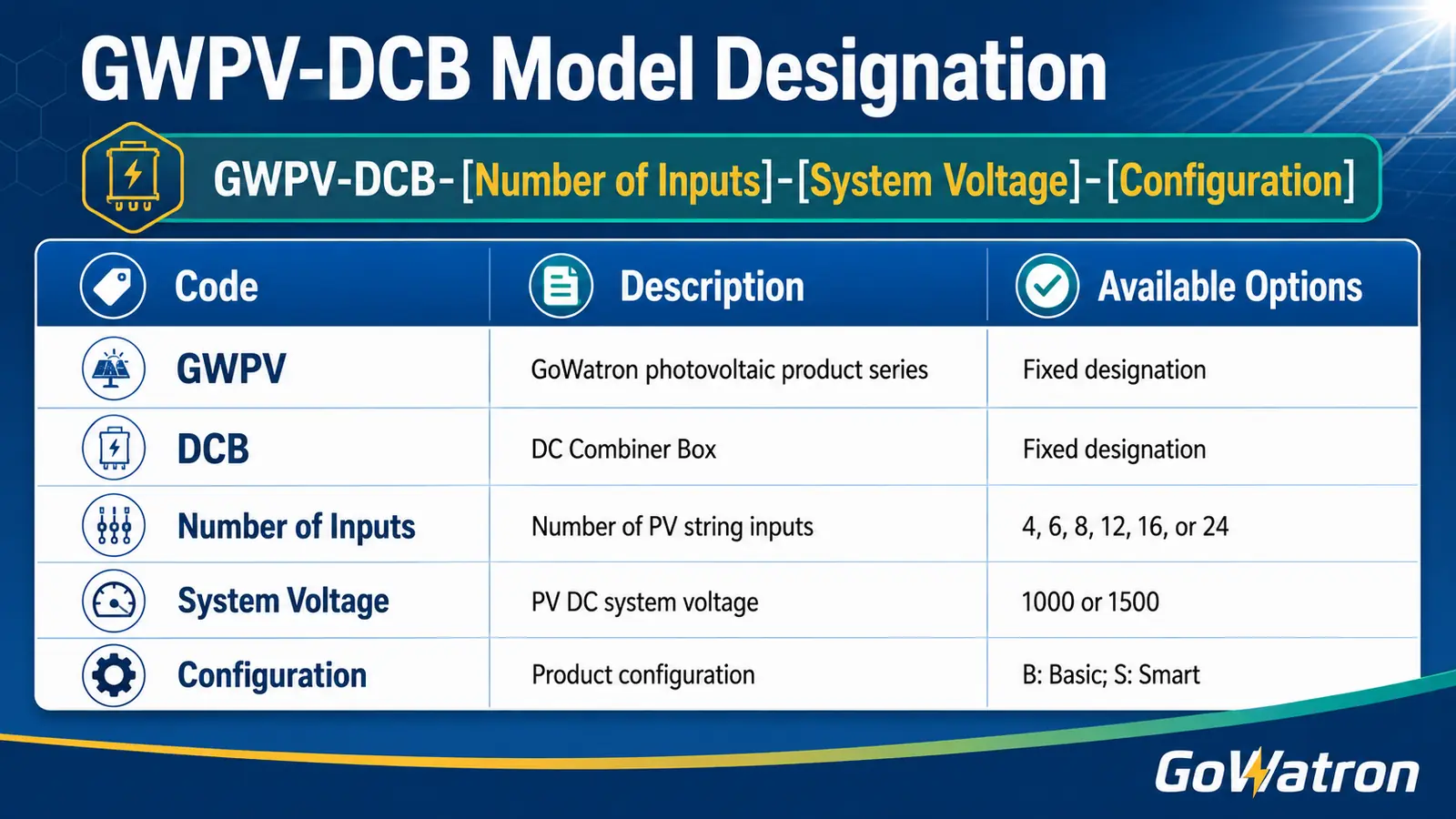 GWPV-DCB Model Designation

GWPV-DCB-[Number of Inputs]-[System Voltage]-[Configuration]

| Code | Description | Available Options |
|---|---|---|
| GWPV | GoWatron photovoltaic product series | Fixed designation |
| DCB | DC Combiner Box | Fixed designation |
| Number of Inputs | Number of PV string inputs | 4, 6, 8, 12, 16, or 24 |
| System Voltage | PV DC system voltage | 1000 or 1500 |
| Configuration | Product configuration | B: Basic; S: Smart |

GoWatron